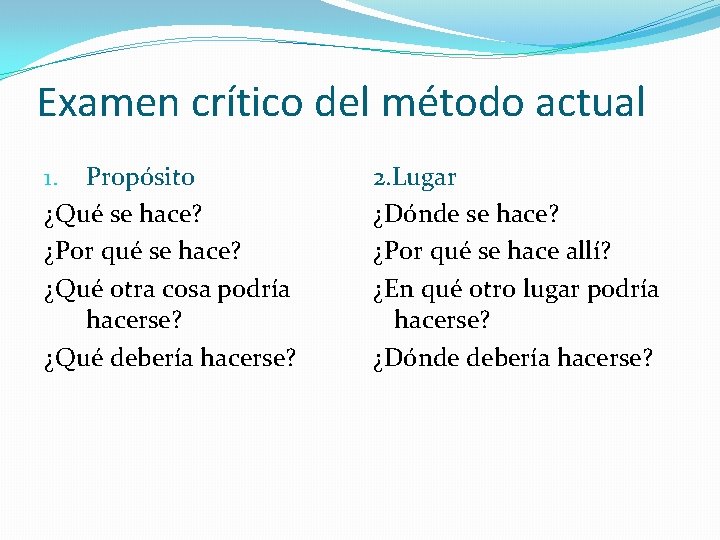 Examen crítico del método actual

1. Propósito

¿Qué se hace?

¿Por qué se hace?

¿Qué otra cosa podría hacerse?

¿Qué debería hacerse?

2.Lugar

¿Dónde se hace?

¿Por qué se hace allí?

¿En qué otro lugar podría hacerse?

¿Dónde debería hacerse?